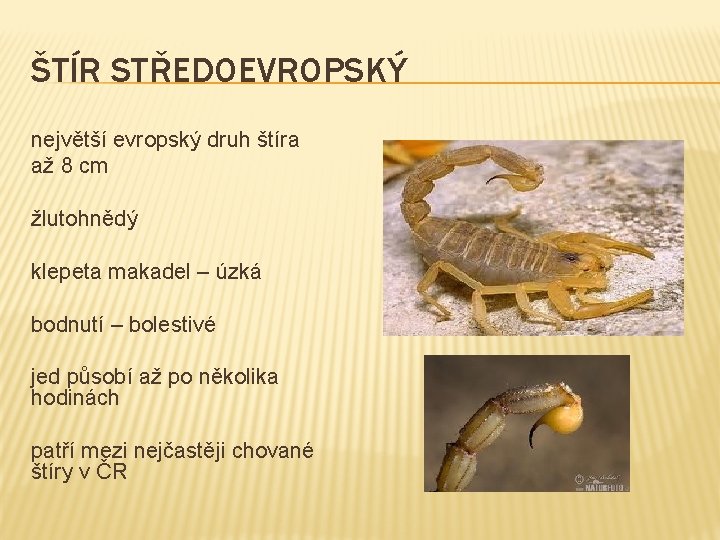 ŠTÍR STŘEDOEVROPSKÝ

největší evropský druh štíra
až 8 cm

žlutohnědý

klepeta makadel – úzká

bodnutí – bolestivé

jed působí až po několika hodinách

patří mezi nejčastěji chované štíry v ČR

NATUREFOTO